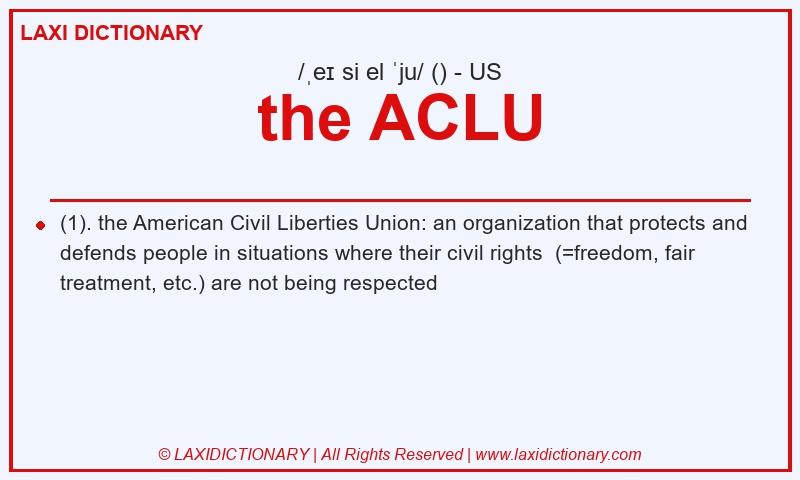 LAXI DICTIONARY

/ˌeɪ si el ˈju/ () - US

the ACLU

(1). the American Civil Liberties Union: an organization that protects and defends people in situations where their civil rights (=freedom, fair treatment, etc.) are not being respected

© LAXIDICTIONARY | All Rights Reserved | www.laxidictionary.com